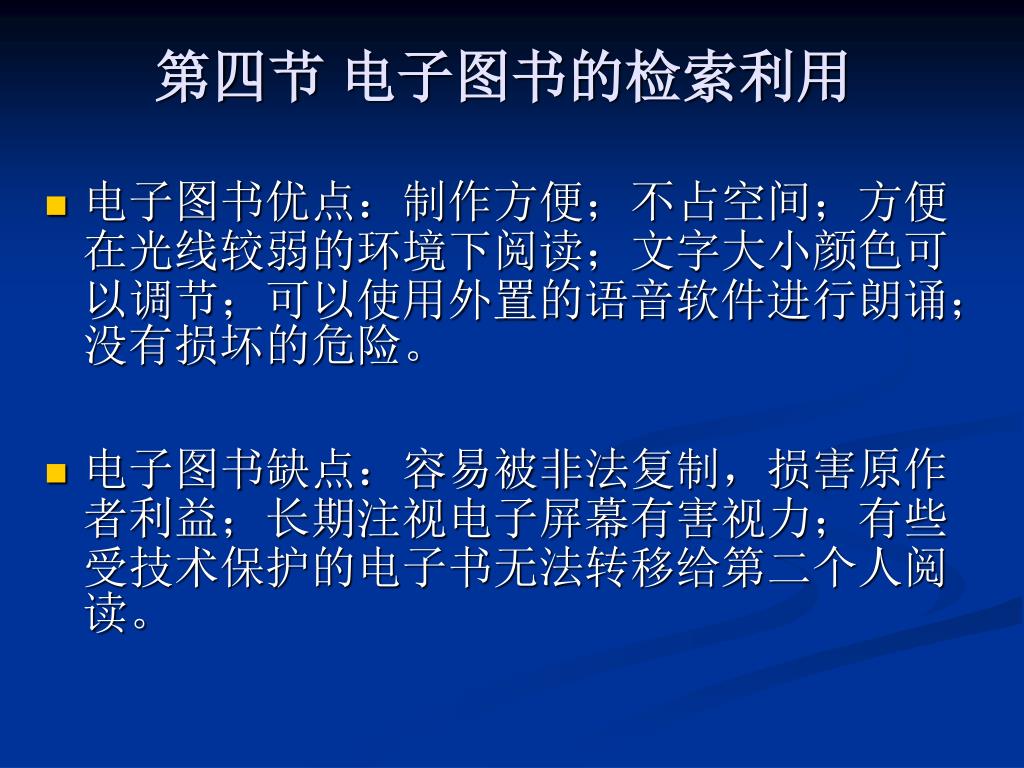 第四节 电子图书的检索利用

■ 电子图书优点：制作方便；不占空间；方便在光线较弱的环境下阅读；文字大小颜色可以调节；可以使用外置的语音软件进行朗诵；没有损坏的危险。

■ 电子图书缺点：容易被非法复制，损害原作者利益；长期注视电子屏幕有害视力；有些受技术保护的电子书无法转移给第二个人阅读。